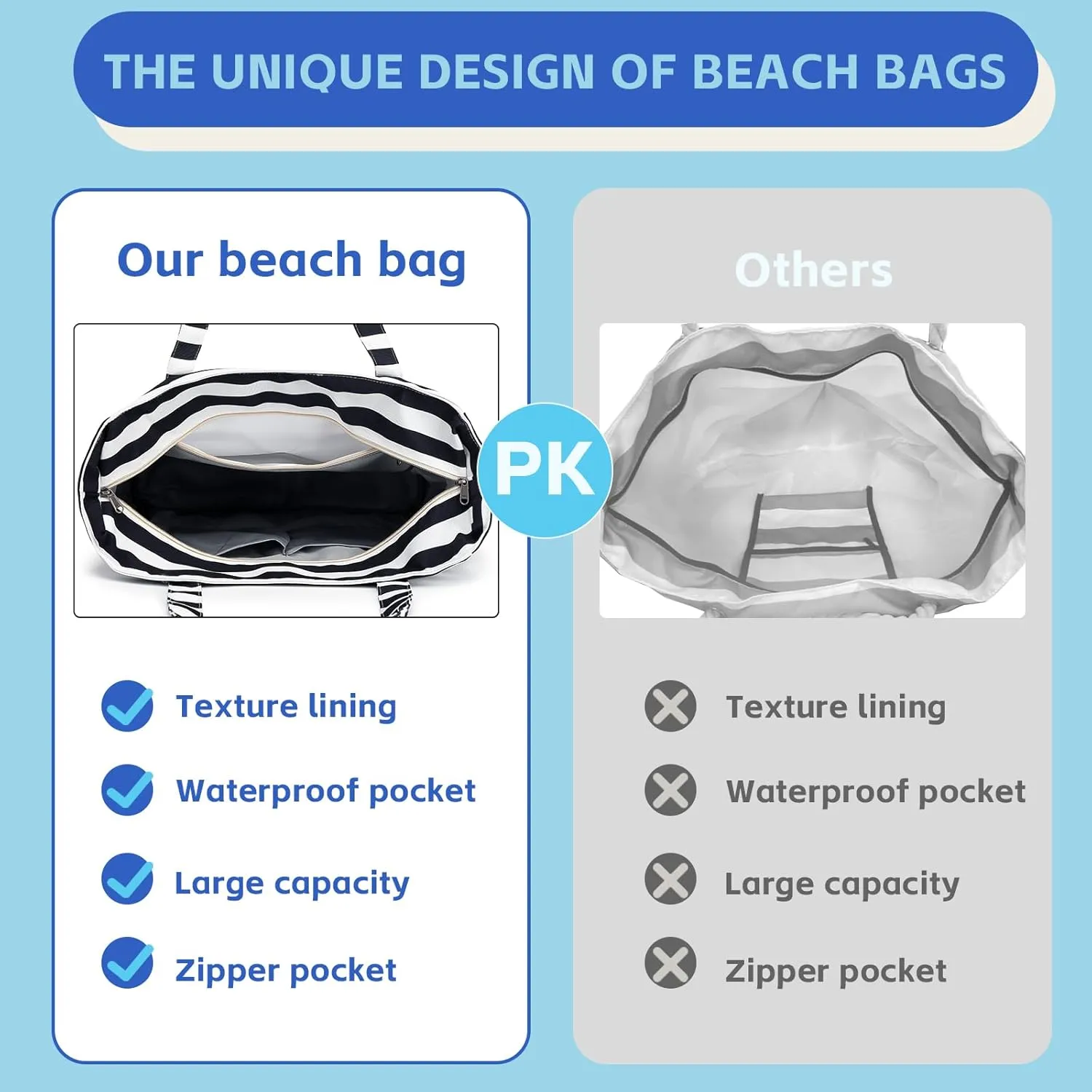 THE UNIQUE DESIGN OF BEACH BAGS

Our beach bag

Texture lining

Waterproof pocket

Large capacity

Zipper pocket

PK

Others

Texture lining

Waterproof pocket

Large capacity

Zipper pocket